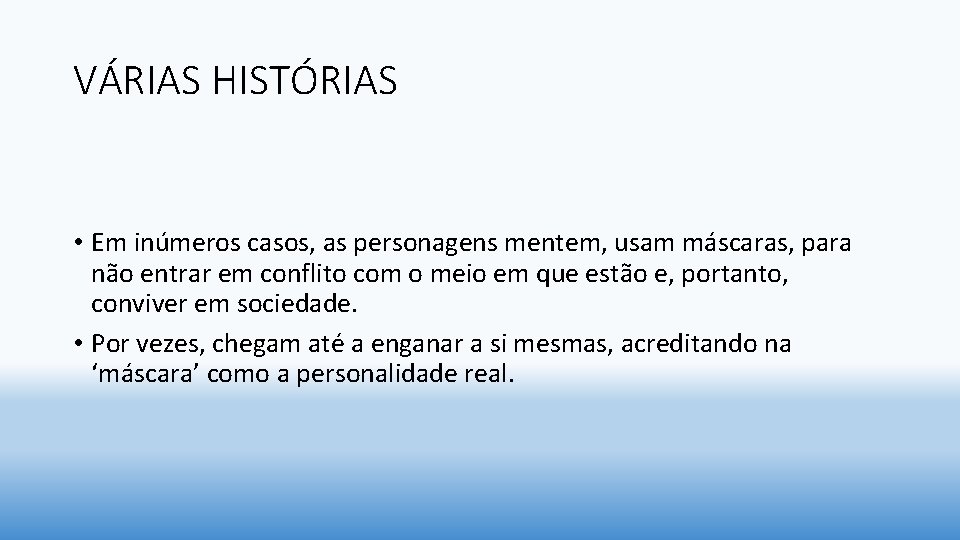 VÁRIAS HISTÓRIAS

• Em inúmeros casos, as personagens mentem, usam máscaras, para não entrar em conflito com o meio em que estão e, portanto, conviver em sociedade.

• Por vezes, chegam até a enganar a si mesmas, acreditando na ‘máscara’ como a personalidade real.